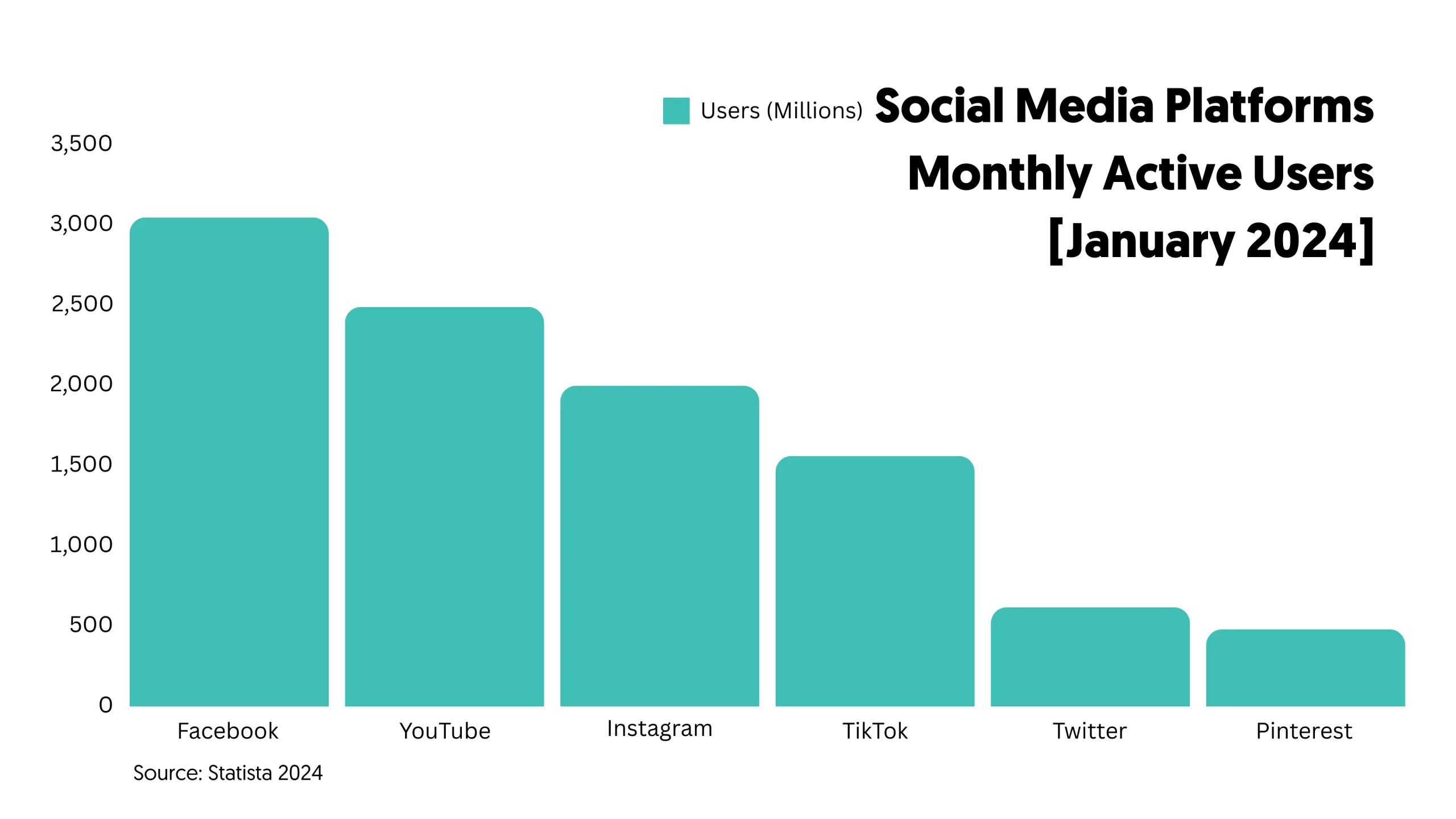 Users (Millions)

Social Media Platforms Monthly Active Users [January 2024]

3,500
3,000
2,500
2,000
1,500
1,000
500
0

Facebook
YouTube
Instagram
TikTok
Twitter
Pinterest

Source: Statista 2024